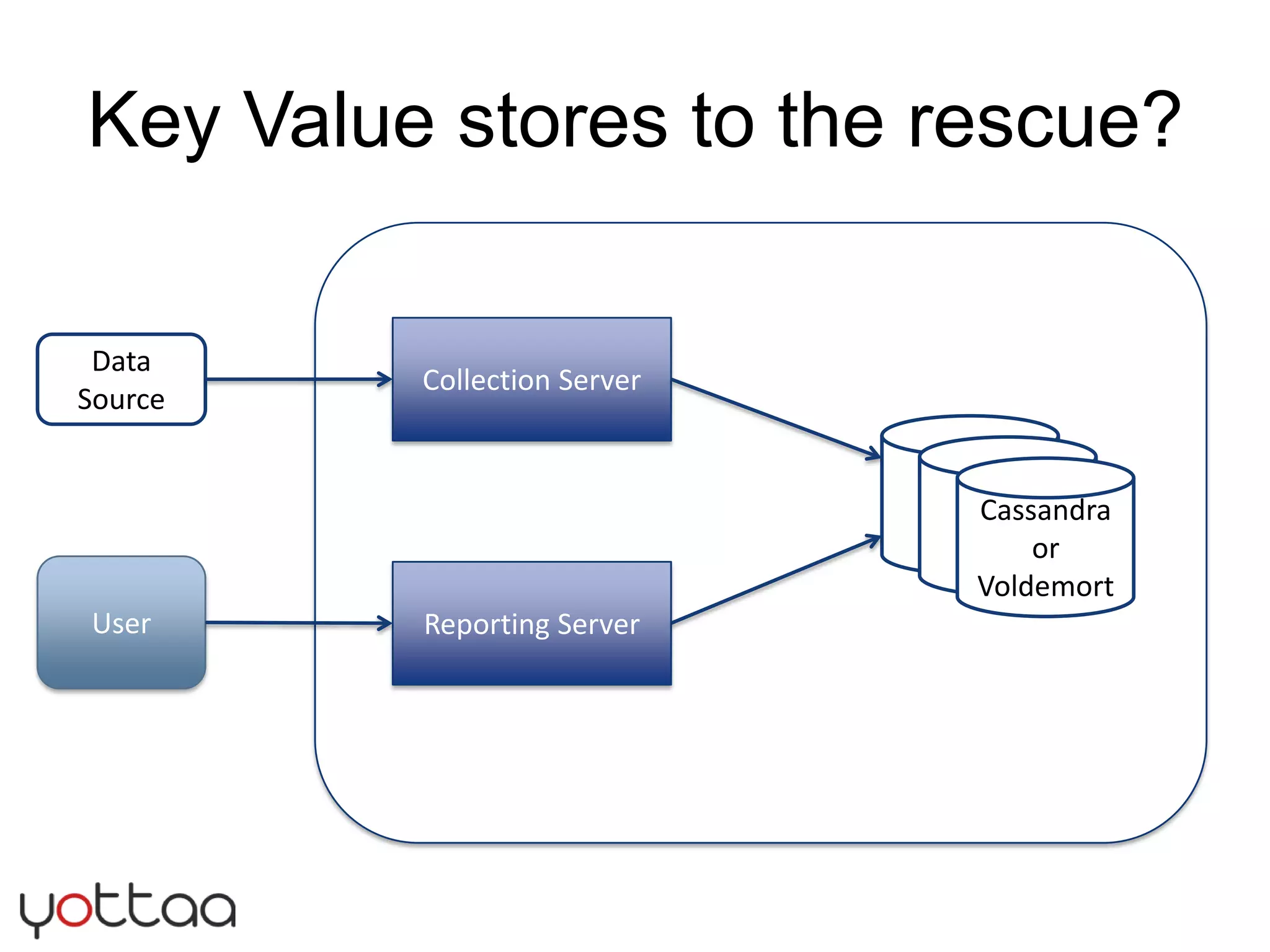 Key Value stores to the rescue?

Data Source

Collection Server

User

Reporting Server

Cassandra or Voldemort

yottaa